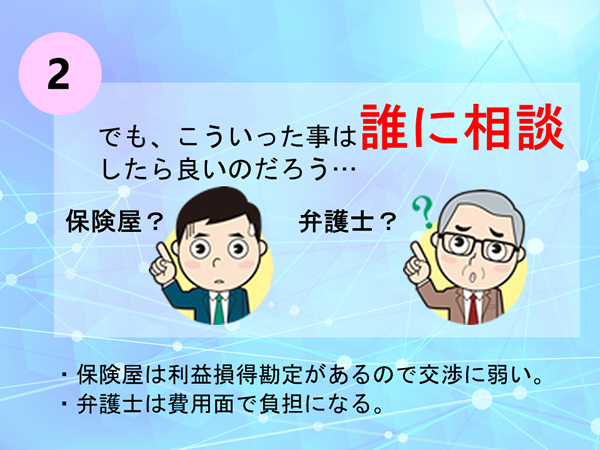 2

でも、こういった事は誰に相談したら良いのだろう…

保険屋？

弁護士？

・保険屋は利益損得勘定があるので交渉に弱い。
・弁護士は費用面で負担になる。